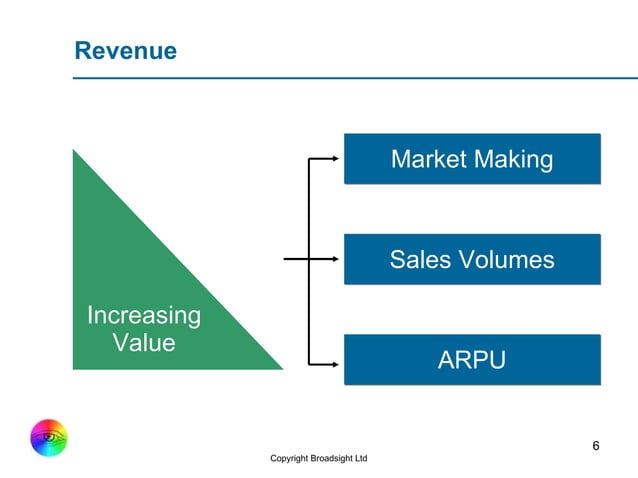 Revenue

Increasing Value

Market Making

Sales Volumes

ARPU

6

Copyright Broadsight Ltd